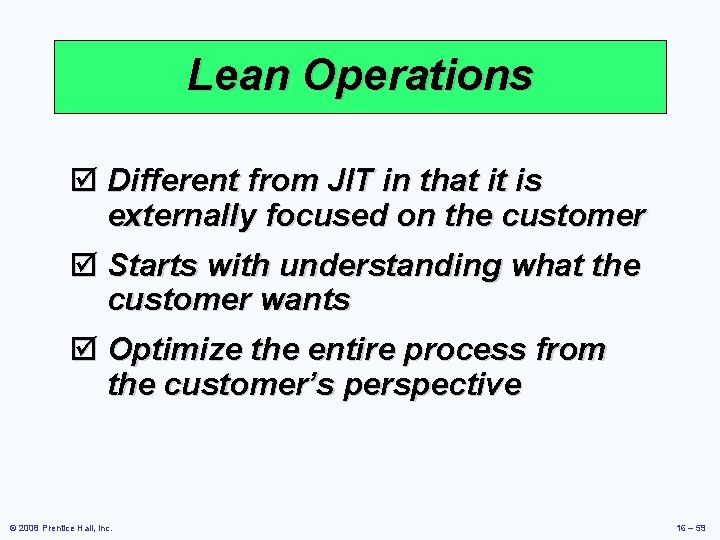 Lean Operations

☑ Different from JIT in that it is externally focused on the customer

☑ Starts with understanding what the customer wants

☑ Optimize the entire process from the customer's perspective

© 2008 Prentice Hall, Inc.

16 – 59